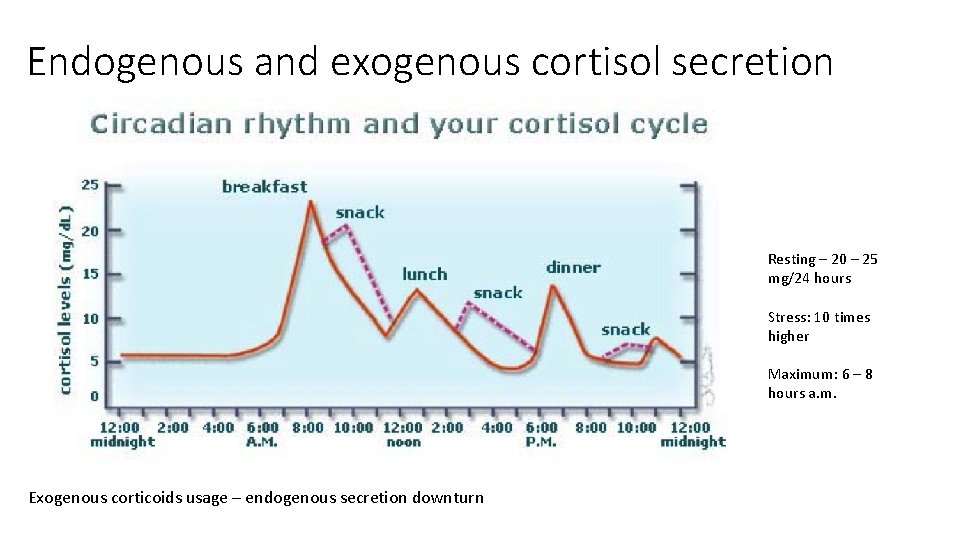 Endogenous and exogenous cortisol secretion

Circadian rhythm and your cortisol cycle

cortisol levels (mg/dL)

25
20
15
10
5
0

breakfast
snack
lunch
snack
dinner
snack

12:00 midnight
2:00
4:00
6:00 A.M.
8:00
10:00
12:00 noon
2:00
4:00
6:00 P.M.
8:00
10:00
12:00 midnight

Resting – 20 – 25 mg/24 hours

Stress: 10 times higher

Maximum: 6 – 8 hours a.m.

Exogenous corticoids usage – endogenous secretion downturn